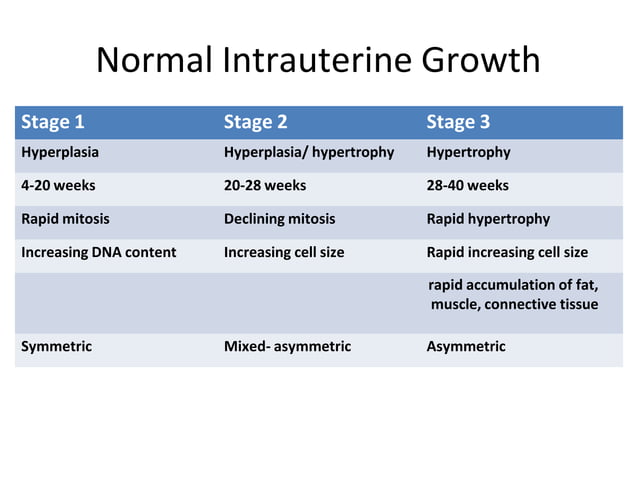 Normal Intrauterine Growth

| Stage 1 | Stage 2 | Stage 3 |
|---|---|---|
| Hyperplasia | Hyperplasia/ hypertrophy | Hypertrophy |
| 4-20 weeks | 20-28 weeks | 28-40 weeks |
| Rapid mitosis | Declining mitosis | Rapid hypertrophy |
| Increasing DNA content | Increasing cell size | Rapid increasing cell size |
| | | rapid accumulation of fat, muscle, connective tissue |
| Symmetric | Mixed- asymmetric | Asymmetric |